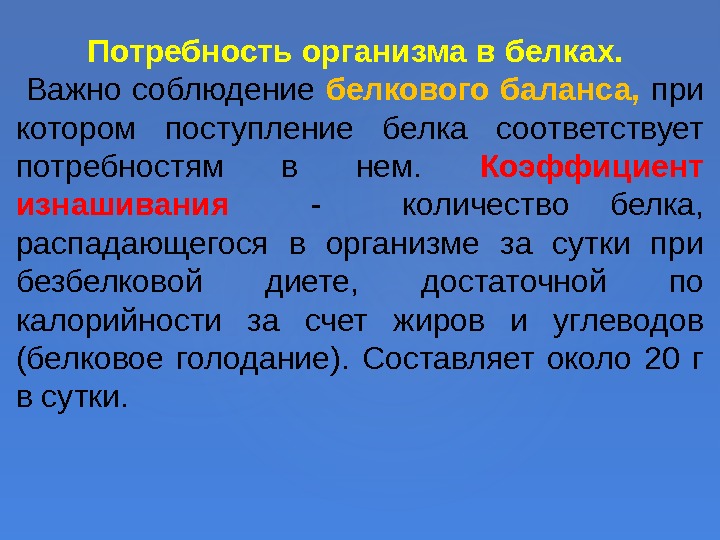 Потребность организма в белках.

Важно соблюдение белкового баланса, при котором поступление белка соответствует потребностям в нем. Коэффициент изнашивания - количество белка, распадающегося в организме за сутки при безбелковой диете, достаточной по калорийности за счет жиров и углеводов (белковое голодание). Составляет около 20 г в сутки.